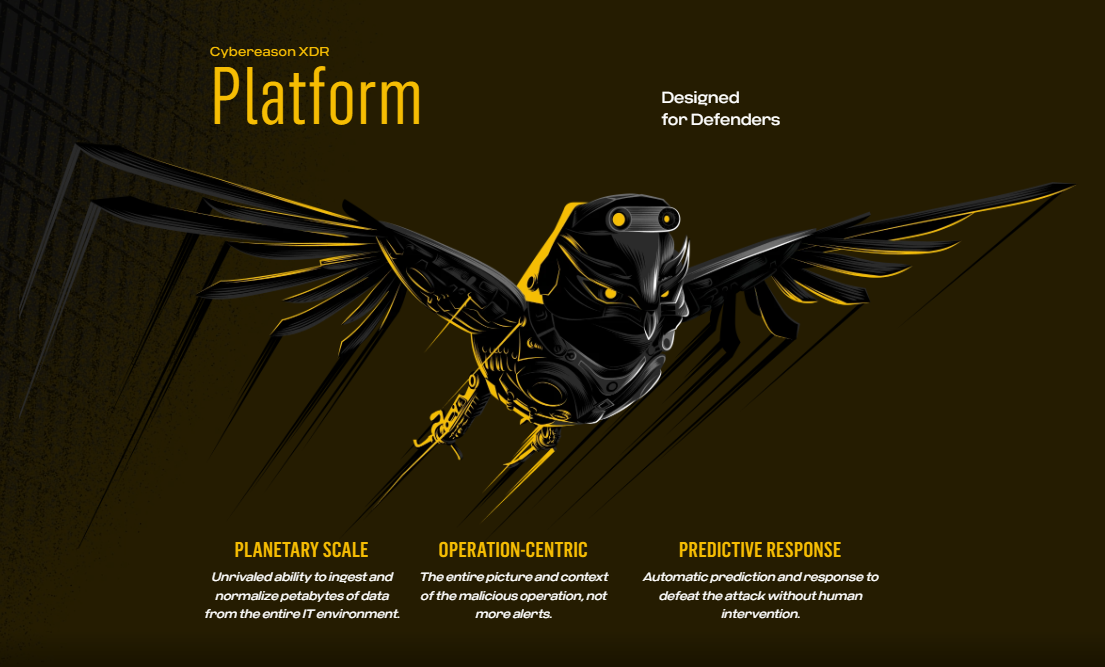 Cybereason XDR
Platform

Designed for Defenders

PLANETARY SCALE
Unrivaled ability to ingest and normalize petabytes of data from the entire IT environment.

OPERATION-CENTRIC
The entire picture and context of the malicious operation, not more alerts.

PREDICTIVE RESPONSE
Automatic prediction and response to defeat the attack without human intervention.